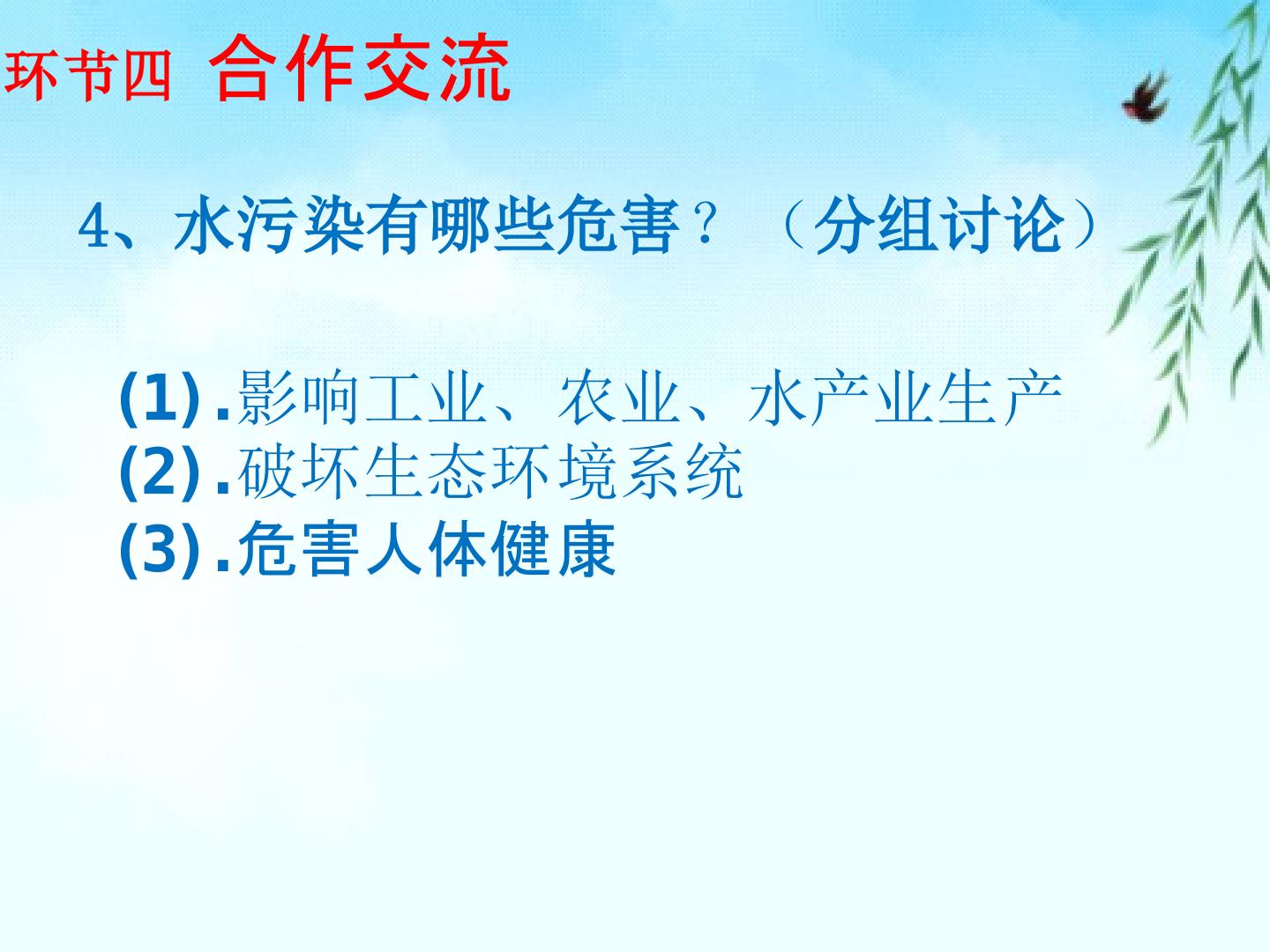 环节四 合作交流

4、水污染有哪些危害？（分组讨论）

(1).影响工业、农业、水产业生产
(2).破坏生态环境系统
(3).危害人体健康